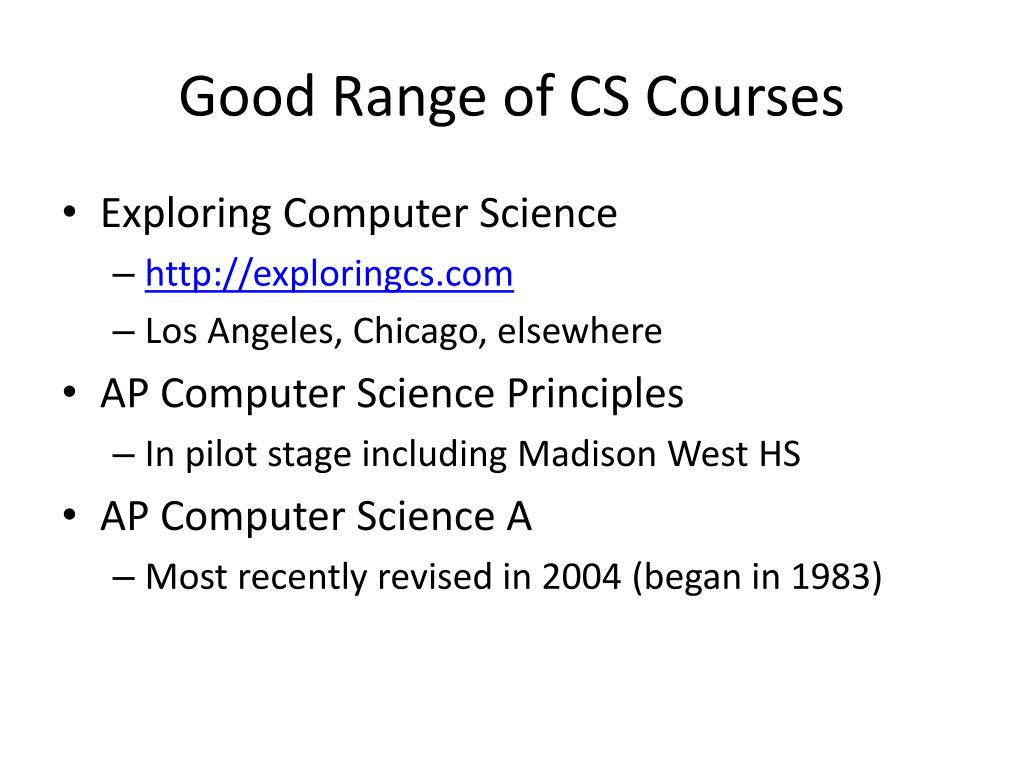 Good Range of CS Courses

• Exploring Computer Science
– http://exploringcs.com
– Los Angeles, Chicago, elsewhere
• AP Computer Science Principles
– In pilot stage including Madison West HS
• AP Computer Science A
– Most recently revised in 2004 (began in 1983)